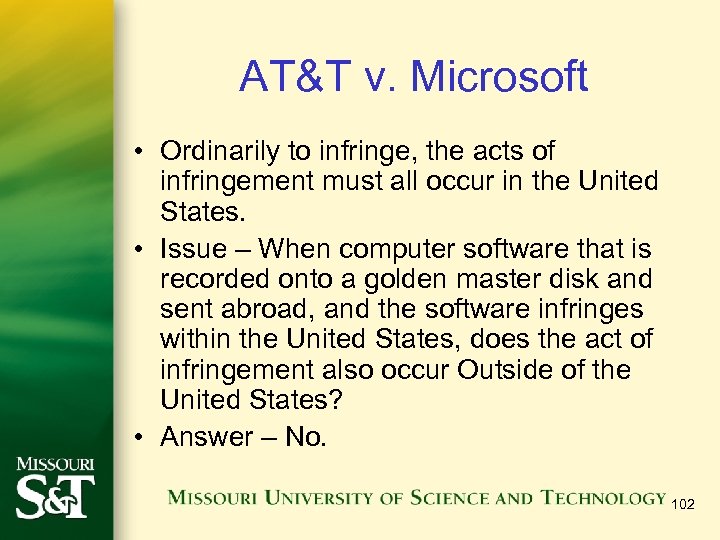 AT&T v. Microsoft

• Ordinarily to infringe, the acts of infringement must all occur in the United States.

• Issue – When computer software that is recorded onto a golden master disk and sent abroad, and the software infringes within the United States, does the act of infringement also occur Outside of the United States?

• Answer – No.

MISSOURI S&T

MISSOURI UNIVERSITY OF SCIENCE AND TECHNOLOGY

102